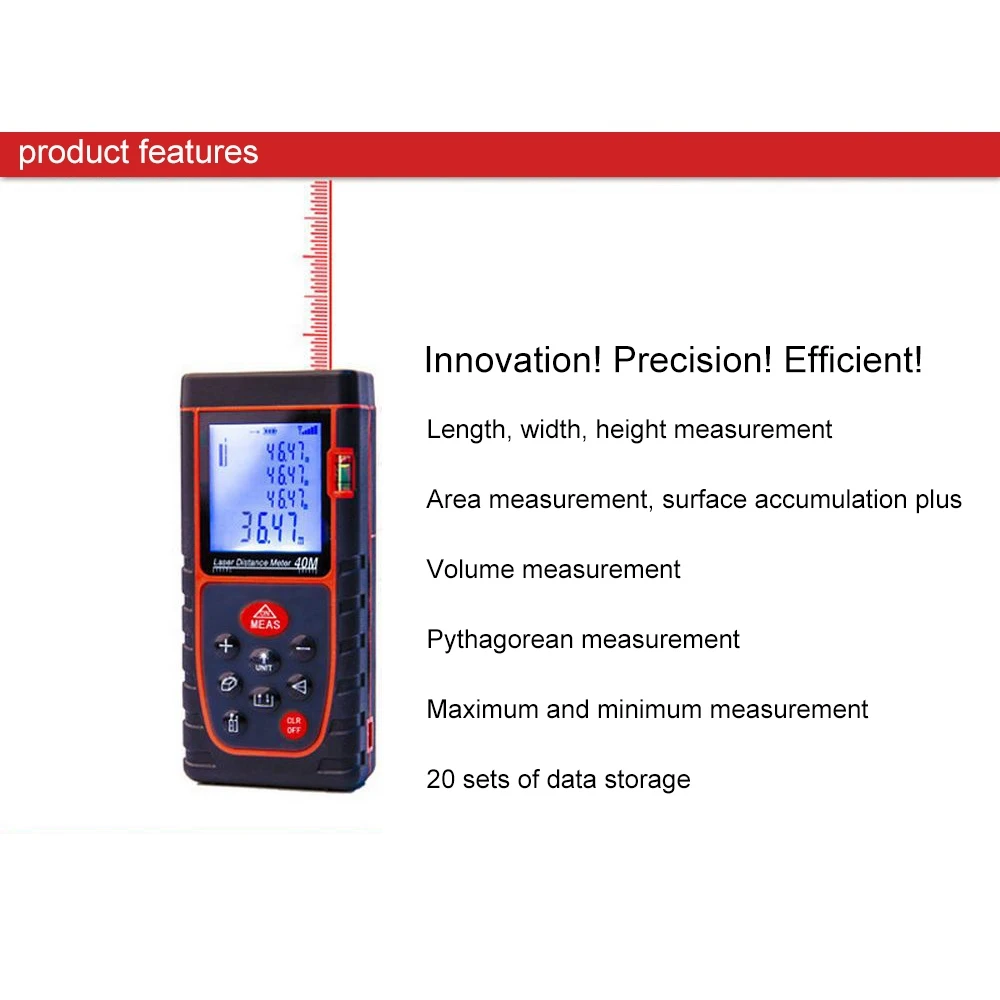 product features

46.47m
46.47m
46.47m
36.47m

Laser Distance Meter 40M

MEAS

UNIT

CLR OFF

Innovation! Precision! Efficient!

Length, width, height measurement

Area measurement, surface accumulation plus

Volume measurement

Pythagorean measurement

Maximum and minimum measurement

20 sets of data storage